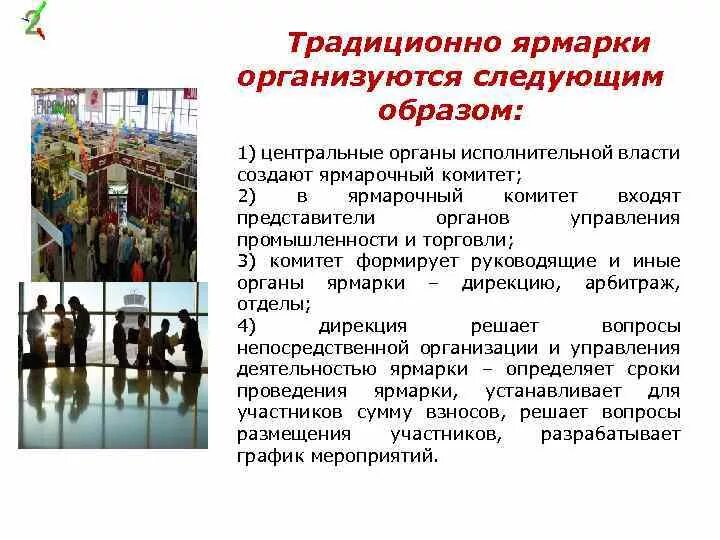 Традиционно ярмарки организуются следующим образом:

1) центральные органы исполнительной власти создают ярмарочный комитет;
2) в ярмарочный комитет входят представители органов управления промышленности и торговли;
3) комитет формирует руководящие и иные органы ярмарки – дирекцию, арбитраж, отделы;
4) дирекция решает вопросы непосредственной организации и управления деятельностью ярмарки – определяет сроки проведения ярмарки, устанавливает для участников сумму взносов, решает вопросы размещения участников, разрабатывает график мероприятий.